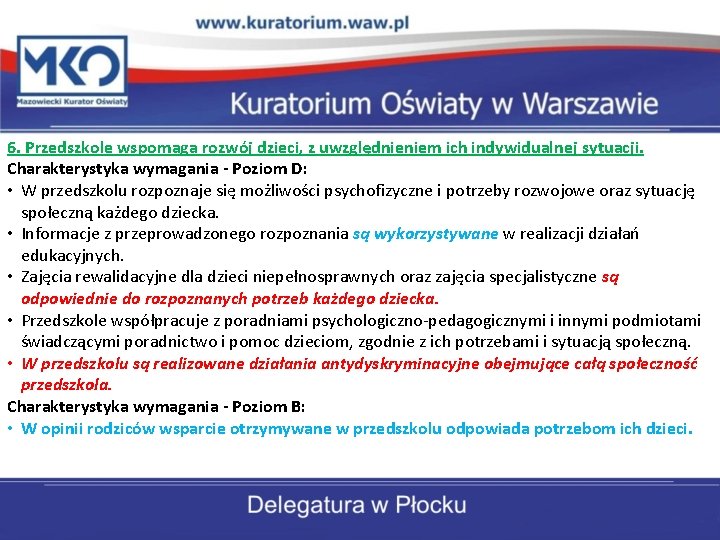 www.kuratorium.waw.pl

MKO
Mazowiecki Kurator Oświaty

Kuratorium Oświaty w Warszawie

6. Przedszkole wspomaga rozwój dzieci, z uwzględnieniem ich indywidualnej sytuacji.

Charakterystyka wymagania - Poziom D:

• W przedszkolu rozpoznaje się możliwości psychofizyczne i potrzeby rozwojowe oraz sytuację społeczną każdego dziecka.

• Informacje z przeprowadzonego rozpoznania są wykorzystywane w realizacji działań edukacyjnych.

• Zajęcia rewalidacyjne dla dzieci niepełnosprawnych oraz zajęcia specjalistyczne są odpowiednie do rozpoznanych potrzeb każdego dziecka.

• Przedszkole współpracuje z poradniami psychologiczno-pedagogicznymi i innymi podmiotami świadczącymi poradnictwo i pomoc dzieciom, zgodnie z ich potrzebami i sytuacją społeczną.

• W przedszkolu są realizowane działania antydyskryminacyjne obejmujące całą społeczność przedszkola.

Charakterystyka wymagania - Poziom B:

• W opinii rodziców wsparcie otrzymywane w przedszkolu odpowiada potrzebom ich dzieci.

Delegatura w Płocku